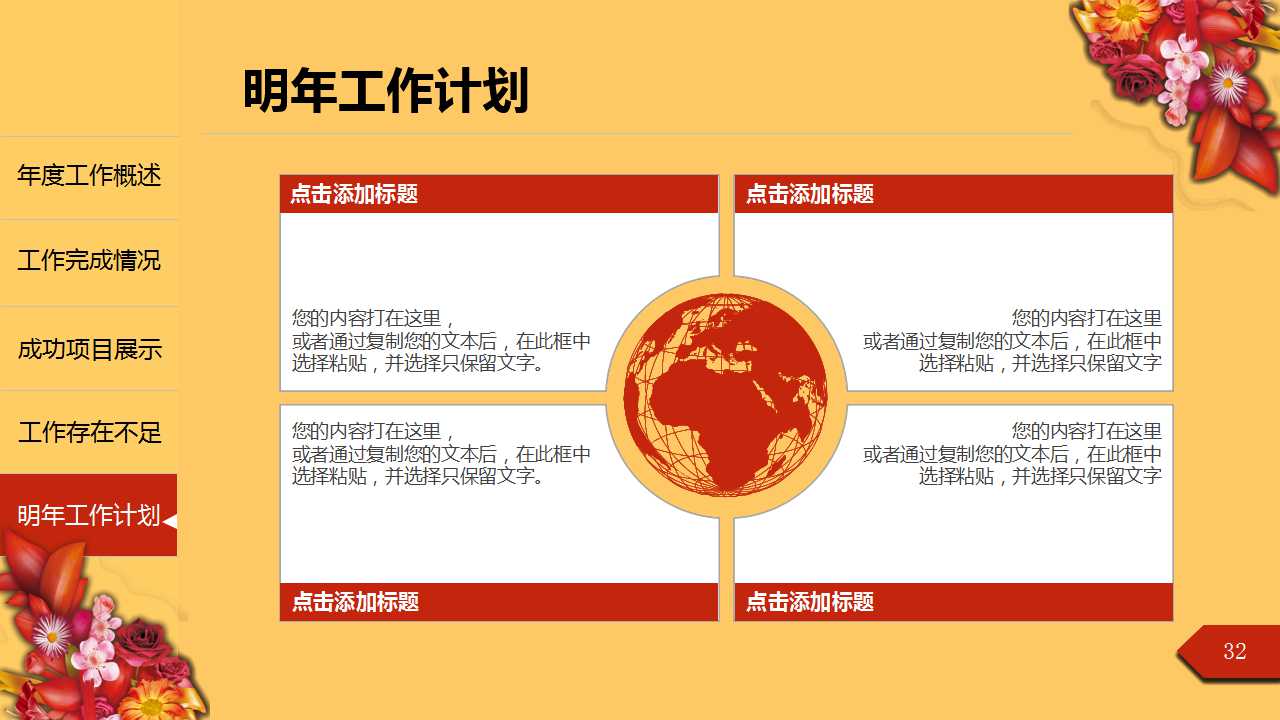 年度工作概述

工作完成情况

成功项目展示

工作存在不足

明年工作计划

明年工作计划

点击添加标题

您的内容打在这里，
或者通过复制您的文本后，在此框中选择粘贴，并选择只保留文字。

点击添加标题

您的内容打在这里
或者通过复制您的文本后，在此框中选择粘贴，并选择只保留文字

您的内容打在这里，
或者通过复制您的文本后，在此框中选择粘贴，并选择只保留文字。

点击添加标题

您的内容打在这里
或者通过复制您的文本后，在此框中选择粘贴，并选择只保留文字

点击添加标题

32